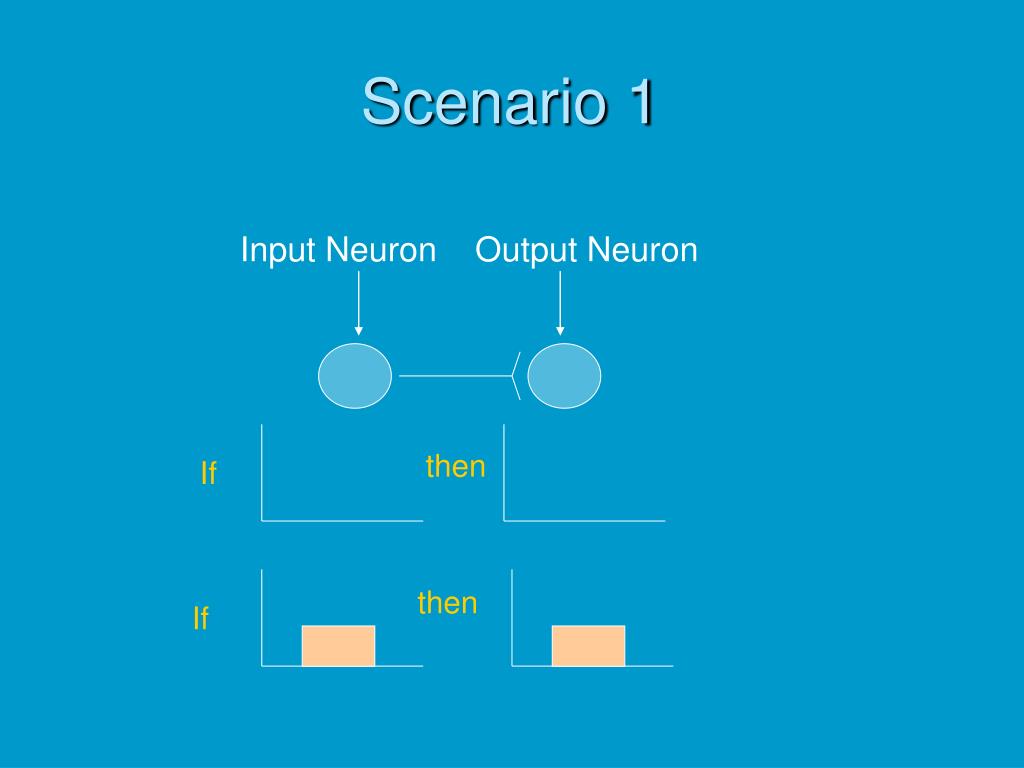 Scenario 1

Input Neuron

Output Neuron

If

then

If

then